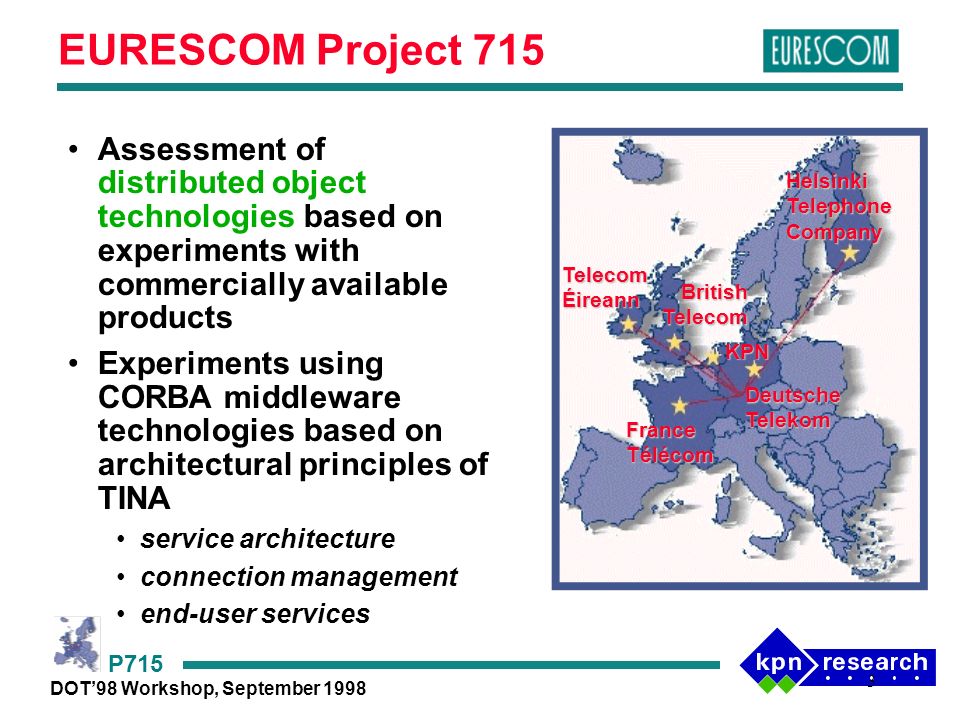 EURESCOM Project 715

EURESCOM

• Assessment of distributed object technologies based on experiments with commercially available products

• Experiments using CORBA middleware technologies based on architectural principles of TINA
  • service architecture
  • connection management
  • end-user services

Helsinki Telephone Company

Telecom Éireann

British Telecom

KPN

Deutsche Telekom

France Télécom

P715

DOT'98 Workshop, September 1998

kpn research